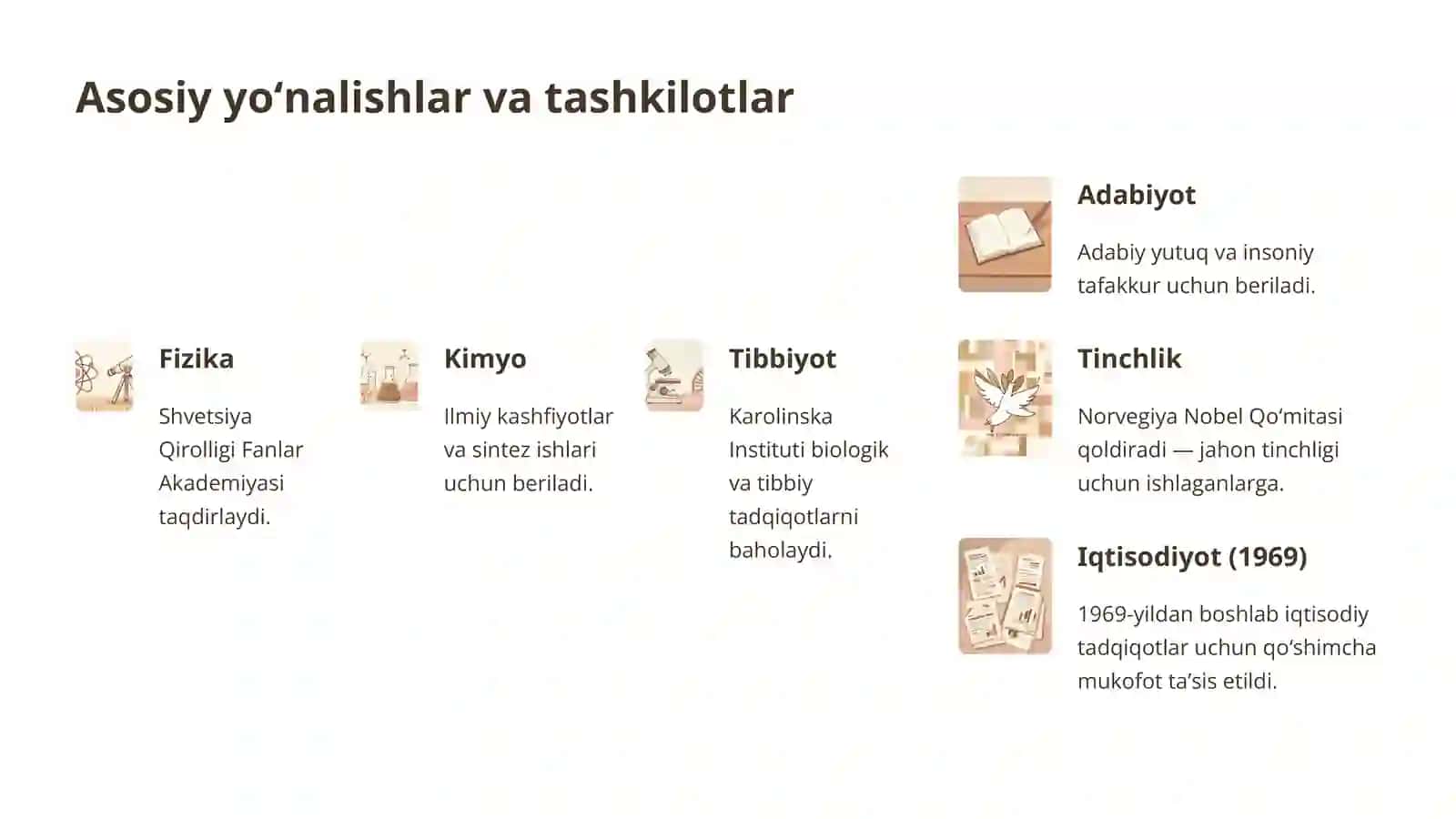 Asosiy yo‘nalishlar va tashkilotlar

Fizika

Shvetsiya Qirolligi Fanlar Akademiyasi taqdirlaydi.

Kimyo

Ilmiy kashfiyotlar va sintez ishlari uchun beriladi.

Tibbiyot

Karolinska Instituti biologik va tibbiy tadqiqotlarni baholaydi.

Adabiyot

Adabiy yutuq va insoniy tafakkur uchun beriladi.

Tinchlik

Norvegiya Nobel Qo‘mitasi qoldiradi — jahon tinchligi uchun ishlaganlarga.

Iqtisodiyot (1969)

1969-yildan boshlab iqtisodiy tadqiqotlar uchun qo‘shimcha mukofot ta’sis etildi.